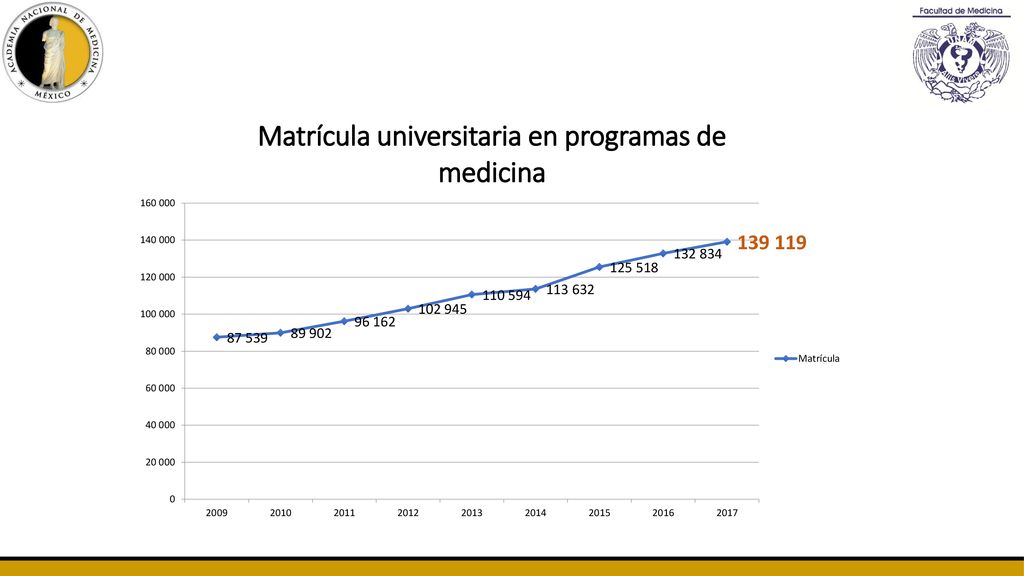 ACADEMIA NACIONAL DE MEDICINA
MÉXICO

Facultad de Medicina

Matrícula universitaria en programas de medicina

160 000
140 000
120 000
100 000
80 000
60 000
40 000
20 000
0

87 539
89 902
96 162
102 945
110 594
113 632
125 518
132 834
139 119

2009 2010 2011 2012 2013 2014 2015 2016 2017

Matrícula